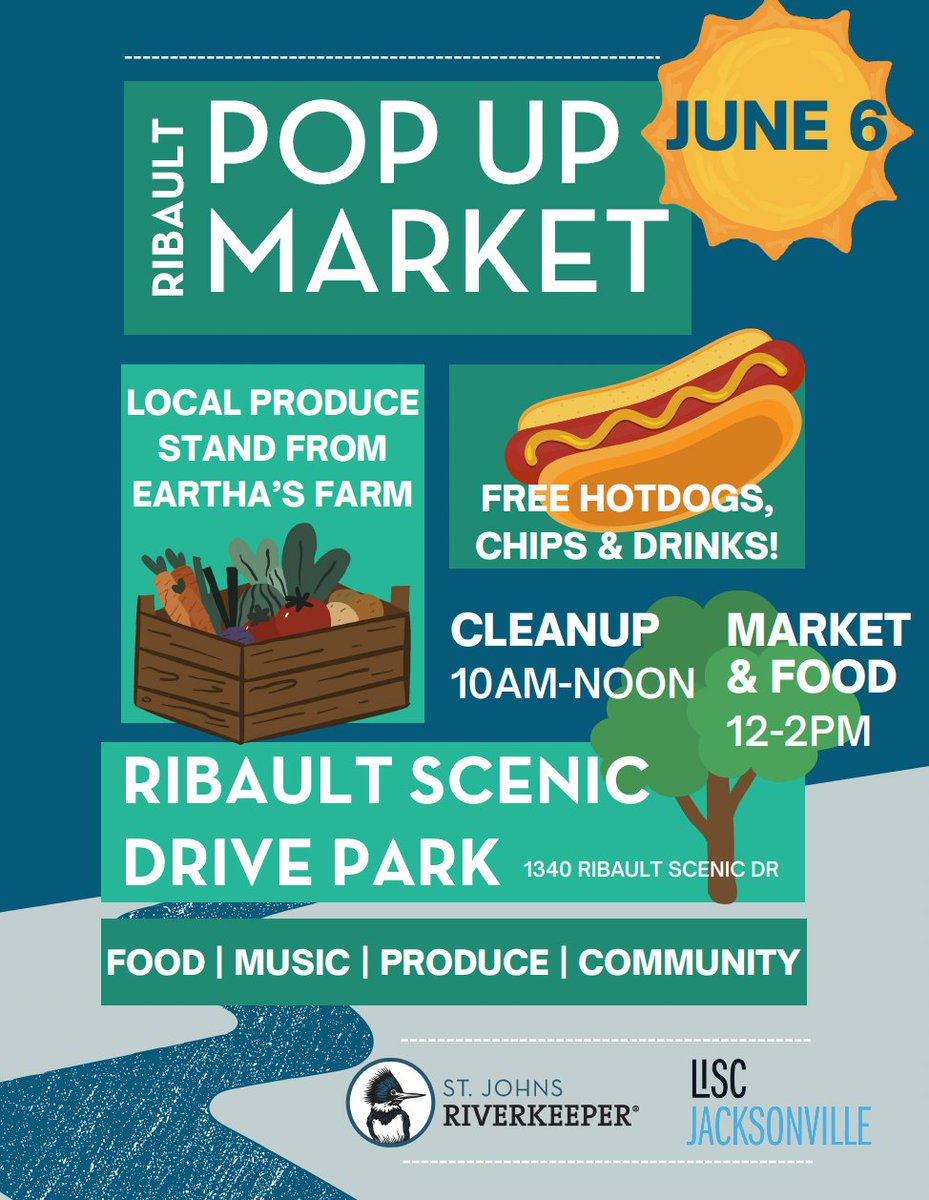 RIBAULT POP UP MARKET

JUNE 6

LOCAL PRODUCE STAND FROM EARTHA'S FARM

FREE HOTDOGS, CHIPS & DRINKS!

CLEANUP 10AM-NOON

MARKET & FOOD 12-2PM

RIBAULT SCENIC DRIVE PARK 1340 RIBAULT SCENIC DR

FOOD | MUSIC | PRODUCE | COMMUNITY

ST. JOHNS RIVERKEEPER®

LISC JACKSONVILLE